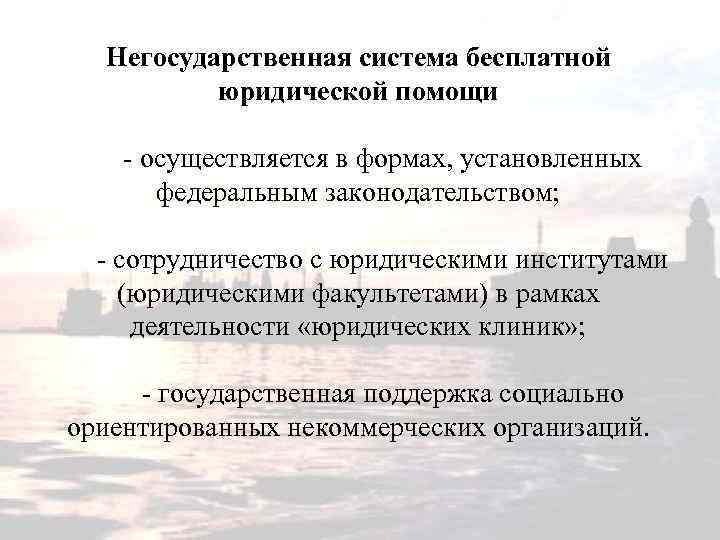 Негосударственная система бесплатной юридической помощи

- осуществляется в формах, установленных федеральным законодательством;

- сотрудничество с юридическими институтами (юридическими факультетами) в рамках деятельности «юридических клиник»;

- государственная поддержка социально ориентированных некоммерческих организаций.